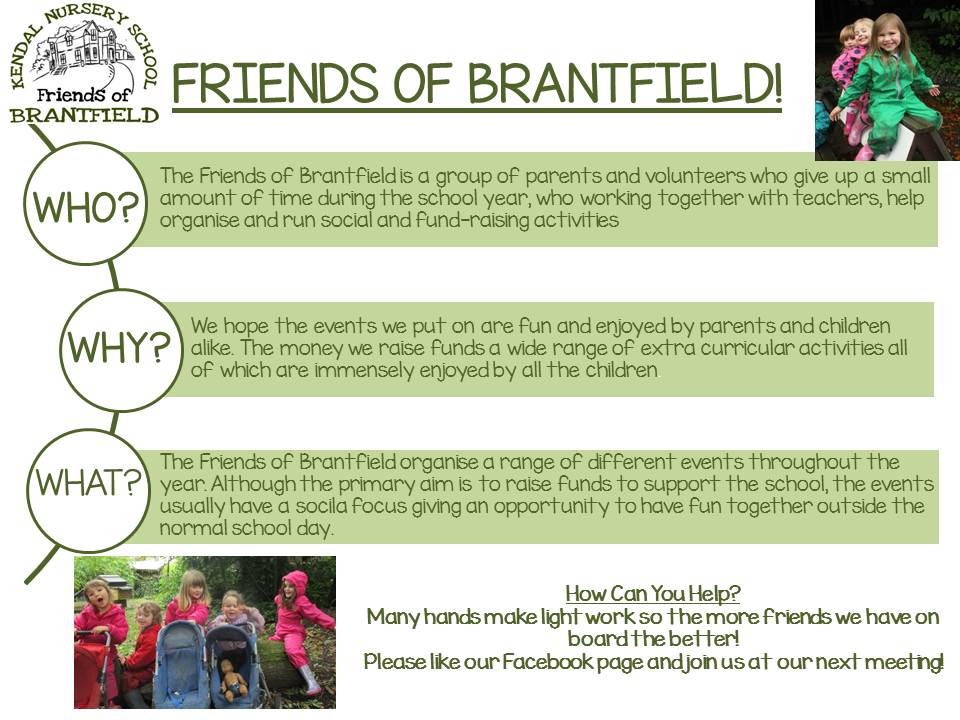 KENDAL NURSERY SCHOOL
Friends of
BRANTFIELD

FRIENDS OF BRANTFIELD!

WHO?

The Friends of Brantfield is a group of parents and volunteers who give up a small amount of time during the school year, who working together with teachers, help organise and run social and fund-raising activities

WHY?

We hope the events we put on are fun and enjoyed by parents and children alike. The money we raise funds a wide range of extra curricular activities all of which are immensely enjoyed by all the children.

WHAT?

The Friends of Brantfield organise a range of different events throughout the year. Although the primary aim is to raise funds to support the school, the events usually have a socila focus giving an opportunity to have fun together outside the normal school day.

How Can You Help?
Many hands make light work so the more friends we have on board the better!
Please like our Facebook page and join us at our next meeting!